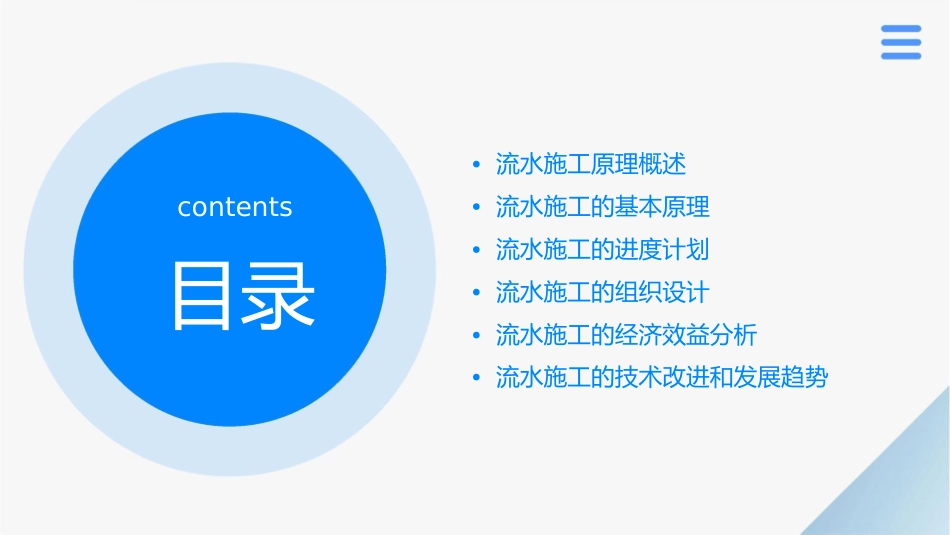 contents

目录

• 流水施工原理概述
• 流水施工的基本原理
• 流水施工的进度计划
• 流水施工的组织设计
• 流水施工的经济效益分析
• 流水施工的技术改进和发展趋势